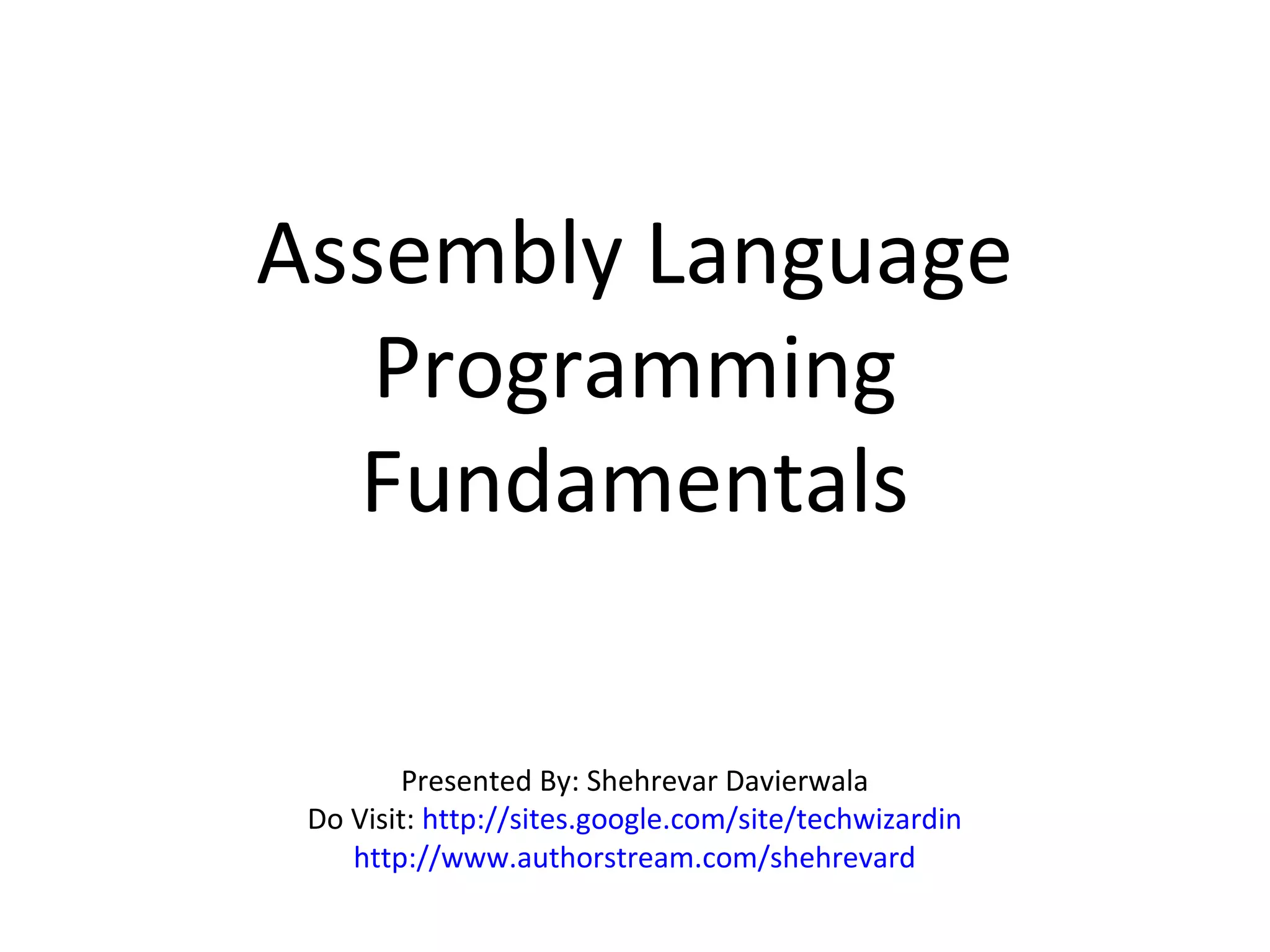 Assembly Language Programming Fundamentals

Presented By: Shehrevar Davierwala
Do Visit: http://sites.google.com/site/techwizardin
http://www.authorstream.com/shehrevard